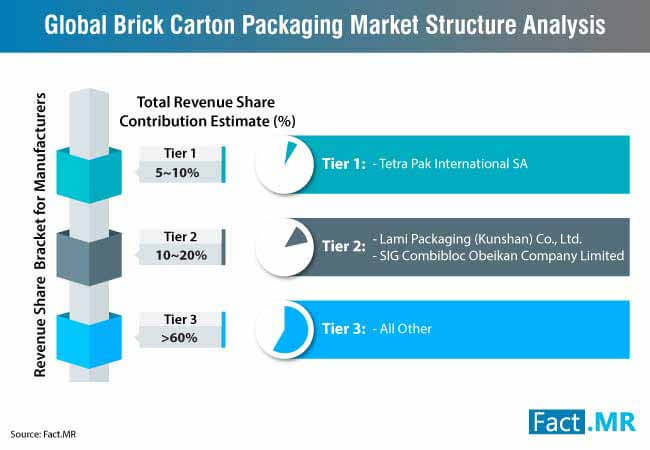 Global Brick Carton Packaging Market Structure Analysis

Revenue Share Bracket for Manufacturers

Total Revenue Share Contribution Estimate (%)

Tier 1
5~10%

Tier 1: - Tetra Pak International SA

Tier 2
10~20%

Tier 2: - Lami Packaging (Kunshan) Co., Ltd.
- SIG Combibloc Obeikan Company Limited

Tier 3
>60%

Tier 3: - All Other

Source: Fact.MR

Fact.MR